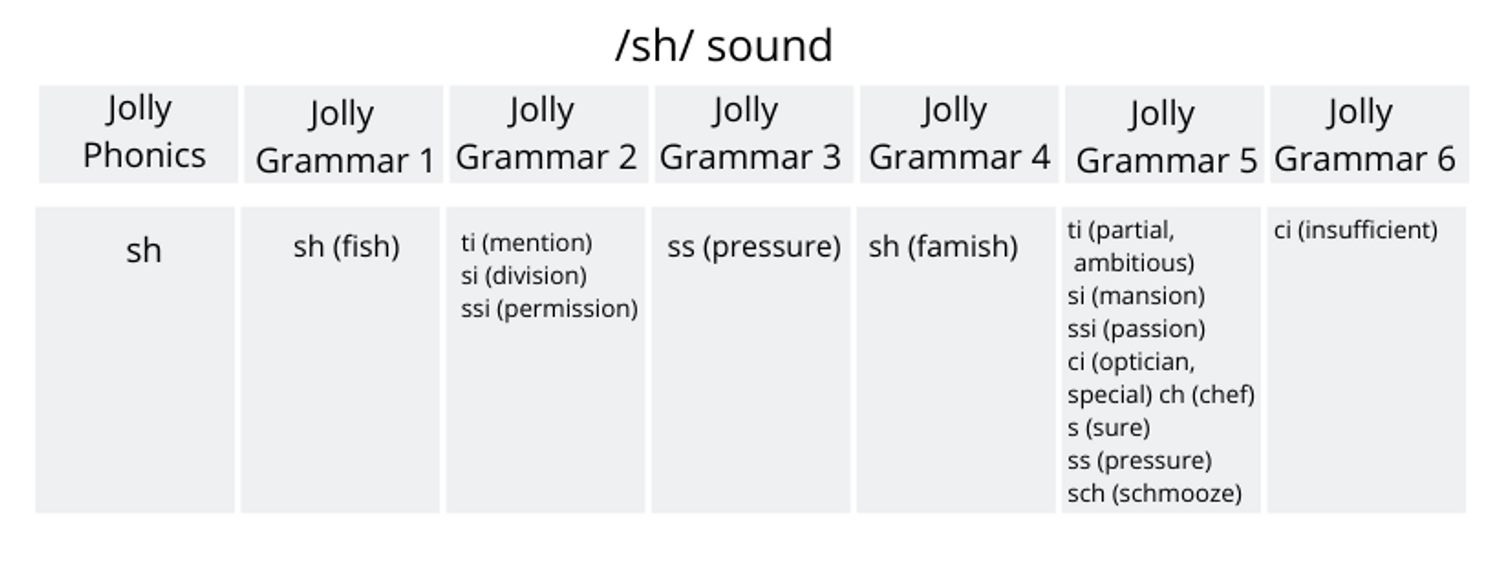 /sh/ sound

| Jolly Phonics | Jolly Grammar 1 | Jolly Grammar 2 | Jolly Grammar 3 | Jolly Grammar 4 | Jolly Grammar 5 | Jolly Grammar 6 |
|---|---|---|---|---|---|---|
| sh | sh (fish) | ti (mention) si (division) ssi (permission) | ss (pressure) | sh (famish) | ti (partial, ambitious) si (mansion) ssi (passion) ci (optician, special) ch (chef) s (sure) ss (pressure) sch (schmooze) | ci (insufficient) |